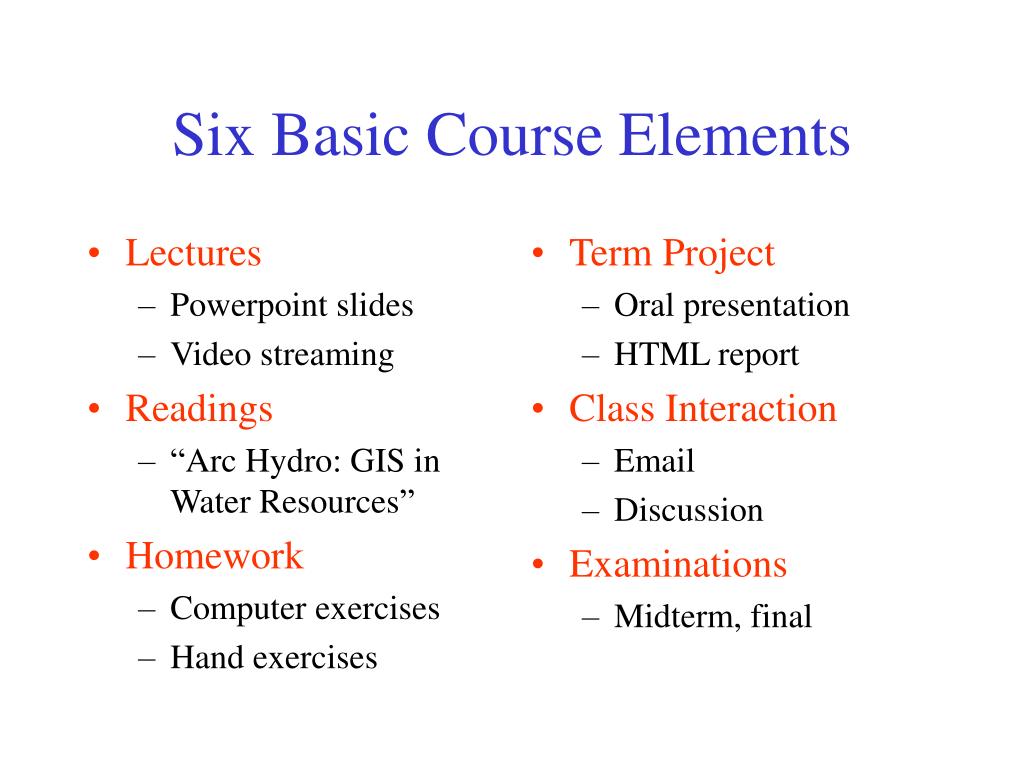 Six Basic Course Elements

• Lectures
– Powerpoint slides
– Video streaming
• Readings
– “Arc Hydro: GIS in Water Resources”
• Homework
– Computer exercises
– Hand exercises

• Term Project
– Oral presentation
– HTML report
• Class Interaction
– Email
– Discussion
• Examinations
– Midterm, final